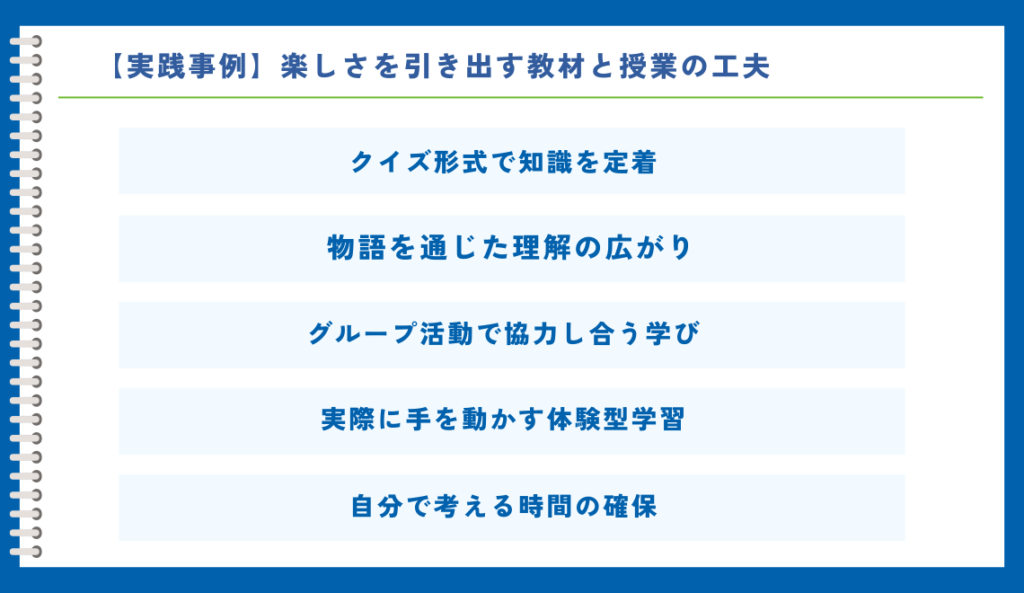 【実践事例】楽しさを引き出す教材と授業の工夫

クイズ形式で知識を定着

物語を通じた理解の広がり

グループ活動で協力し合う学び

実際に手を動かす体験型学習

自分で考える時間の確保